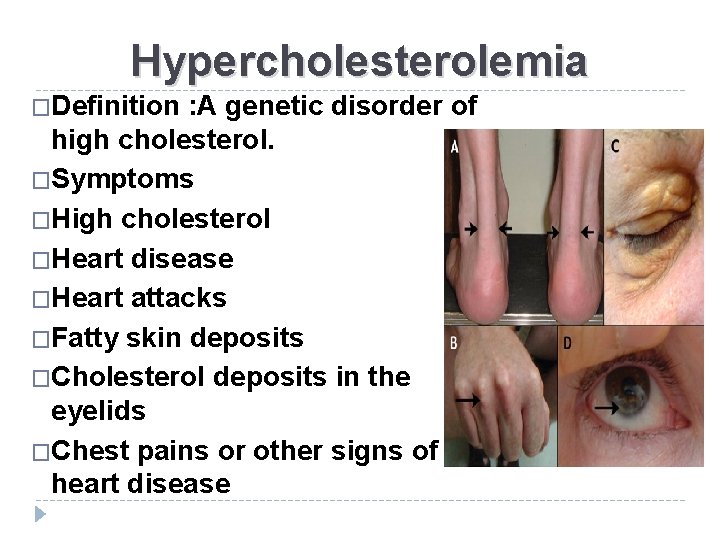 Hypercholesterolemia

□Definition :A genetic disorder of high cholesterol.

□Symptoms

□High cholesterol

□Heart disease

□Heart attacks

□Fatty skin deposits

□Cholesterol deposits in the eyelids

□Chest pains or other signs of heart disease

A

C

B

D